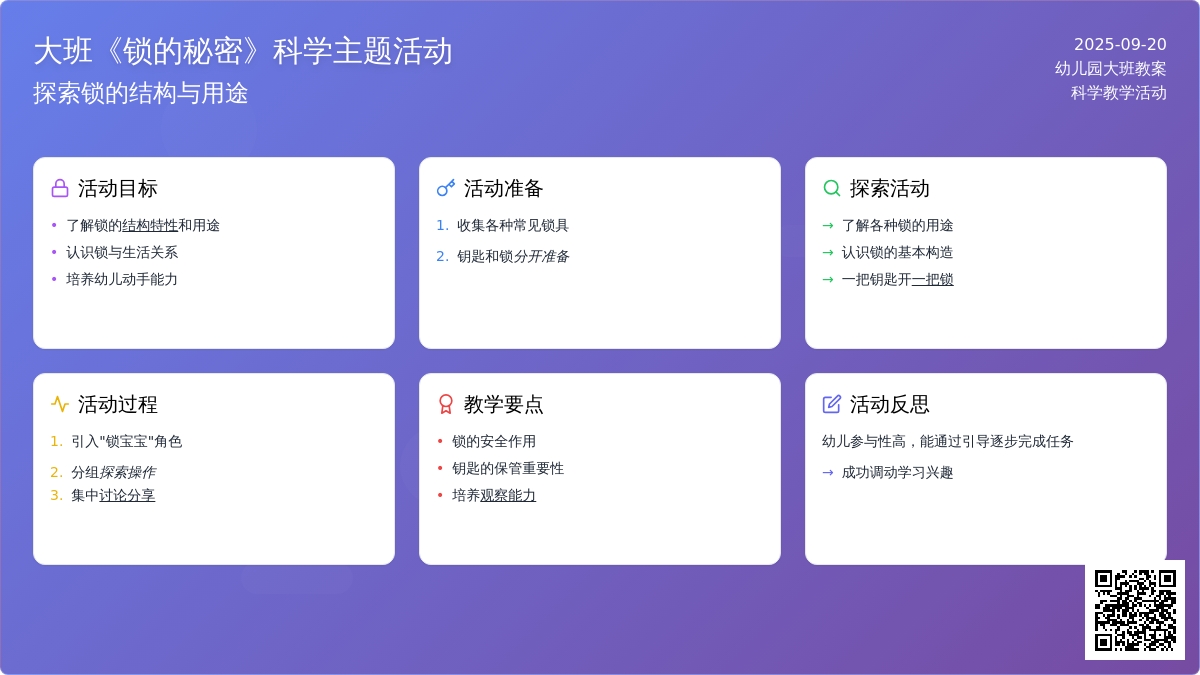 大班《锁的秘密》科学主题活动
探索锁的结构与用途

2025-09-20
幼儿园大班教案
科学教学活动

活动目标
• 了解锁的结构特性和用途
• 认识锁与生活关系
• 培养幼儿动手能力

活动准备
1. 收集各种常见锁具
2. 钥匙和锁分开准备

探索活动
→ 了解各种锁的用途
→ 认识锁的基本构造
→ 一把钥匙开一把锁

活动过程
1. 引入"锁宝宝"角色
2. 分组探索操作
3. 集中讨论分享

教学要点
• 锁的安全作用
• 钥匙的保管重要性
• 培养观察能力

活动反思
幼儿参与性高，能通过引导逐步完成任务
→ 成功调动学习兴趣